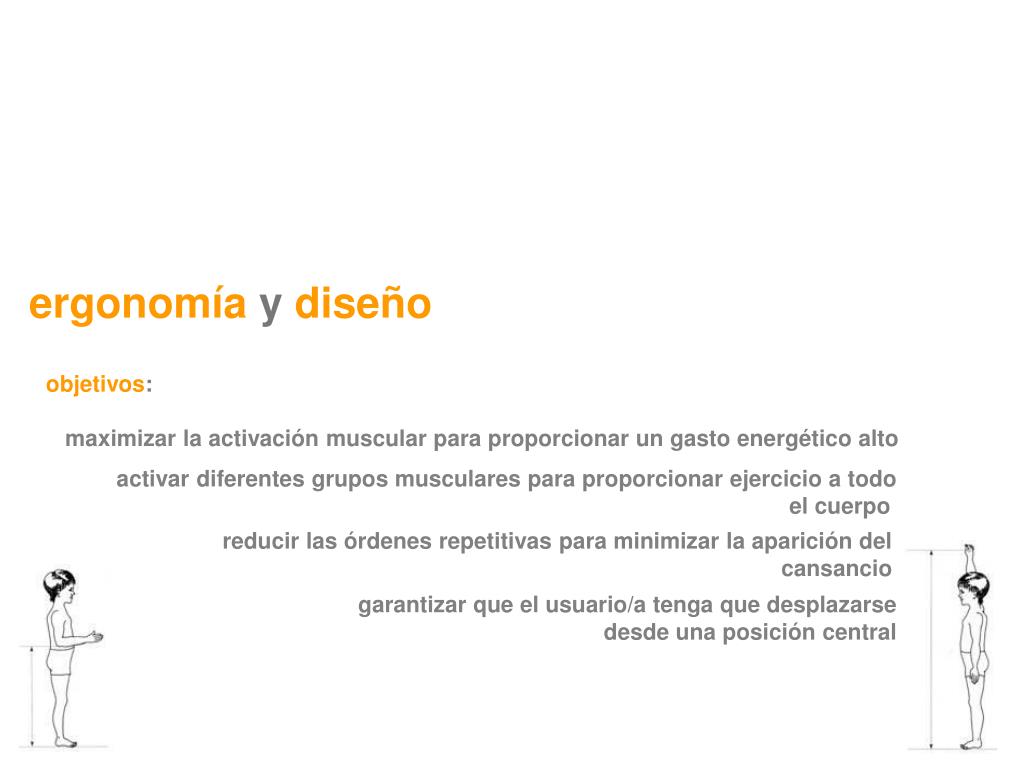 ergonomía y diseño

objetivos:

maximizar la activación muscular para proporcionar un gasto energético alto

activar diferentes grupos musculares para proporcionar ejercicio a todo el cuerpo

reducir las órdenes repetitivas para minimizar la aparición del cansancio

garantizar que el usuario/a tenga que desplazarse desde una posición central